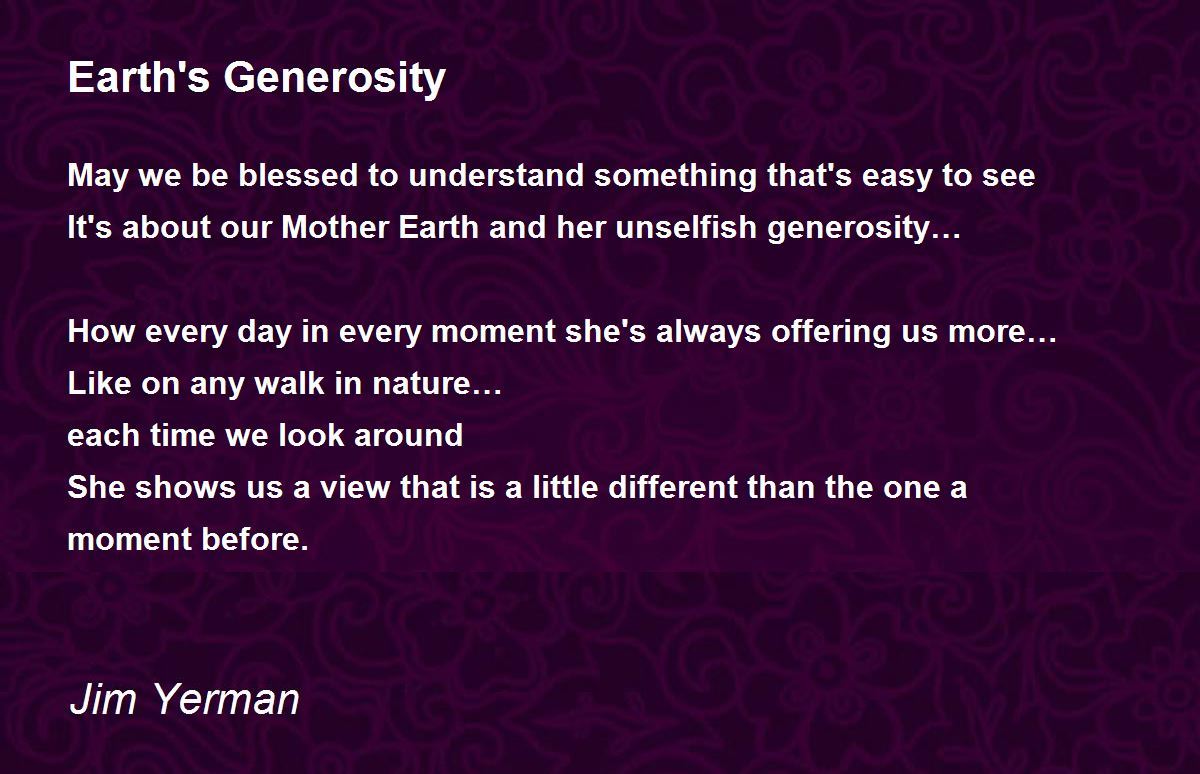 Earth's Generosity

May we be blessed to understand something that's easy to see
It's about our Mother Earth and her unselfish generosity…

How every day in every moment she's always offering us more…
Like on any walk in nature…
each time we look around
She shows us a view that is a little different than the one a moment before.

Jim Yerman